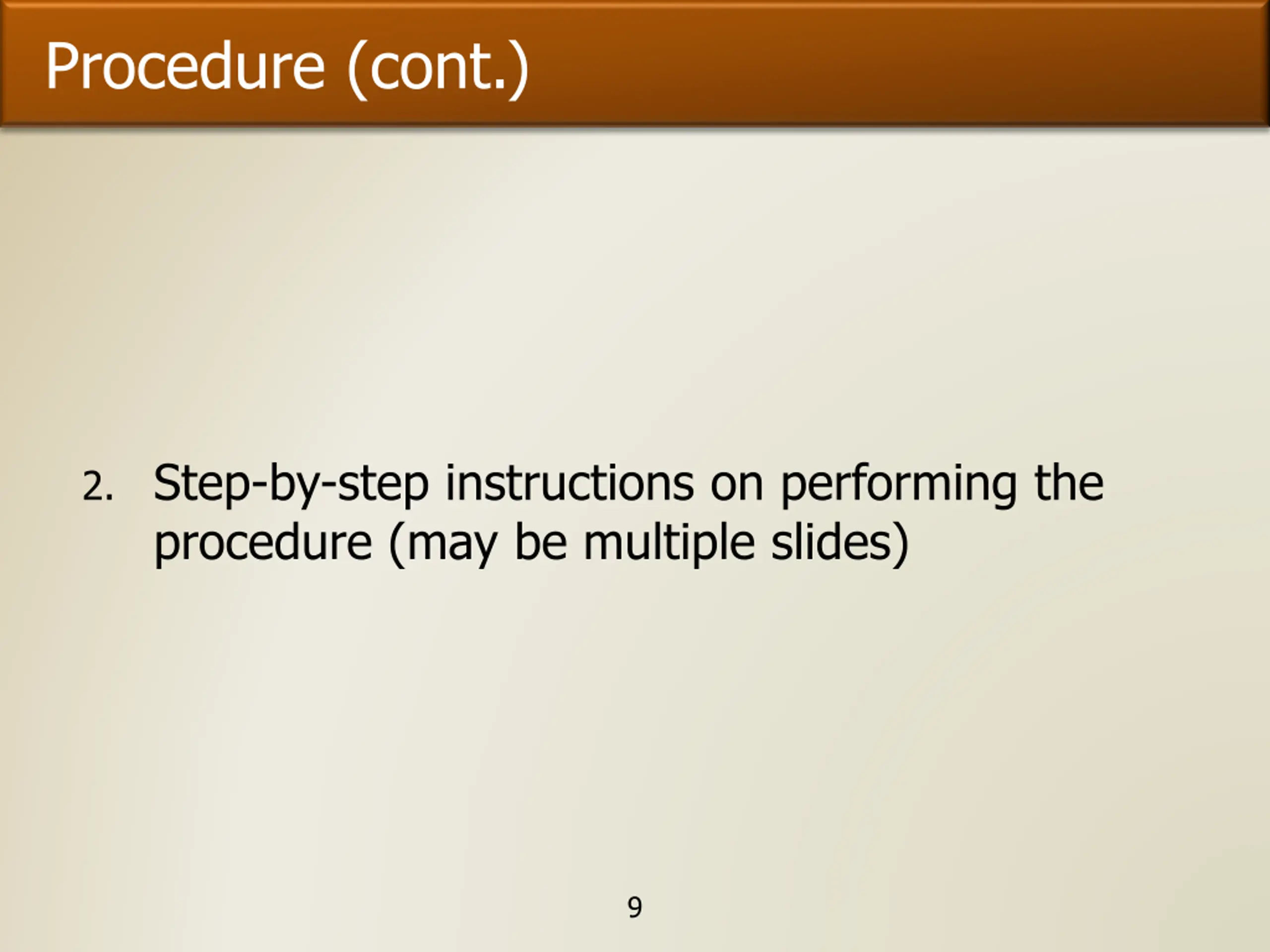 Procedure (cont.)

2. Step-by-step instructions on performing the procedure (may be multiple slides)

9